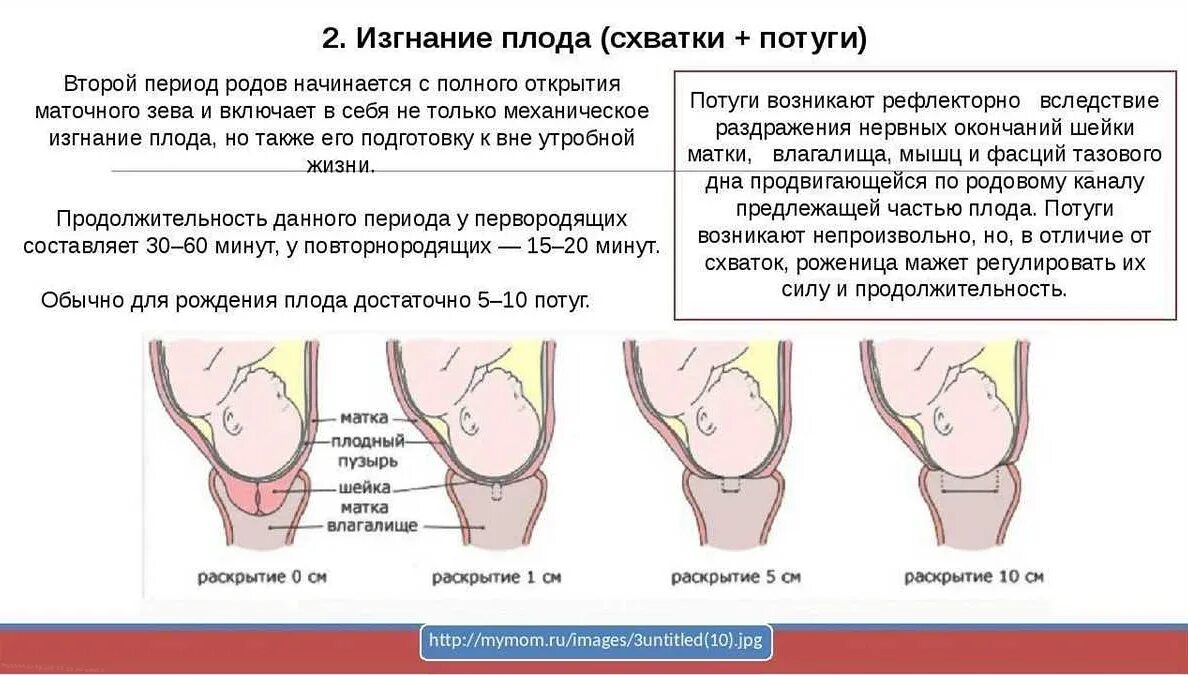 2. Изгнание плода (схватки + потуги)

Второй период родов начинается с полного открытия маточного зева и включает в себя не только механическое изгнание плода, но также его подготовку к вне утробной жизни.

Продолжительность данного периода у первородящих составляет 30–60 минут, у повторнородящих — 15–20 минут.

Обычно для рождения плода достаточно 5–10 потуг.

Потуги возникают рефлекторно вследствие раздражения нервных окончаний шейки матки, влагалища, мышц и фасций тазового дна продвигающейся по родовому каналу предлежащей частью плода. Потуги возникают непроизвольно, но, в отличие от схваток, роженица мажет регулировать их силу и продолжительность.

матка
плодный пузырь
шейка матка
влагалище

раскрытие 0 см
раскрытие 1 см
раскрытие 5 см
раскрытие 10 см

http://mymom.ru/images/3untitled(10).jpg